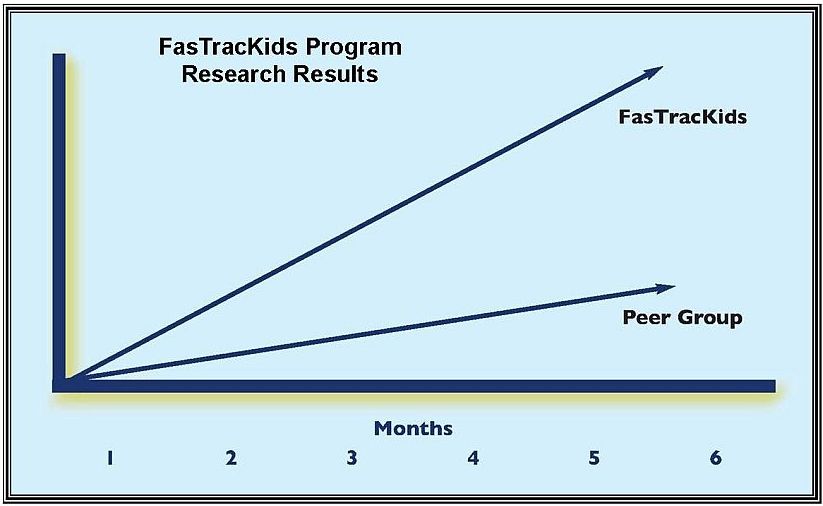 FasTracKids Program
Research Results

FasTracKids

Peer Group

Months

1 2 3 4 5 6